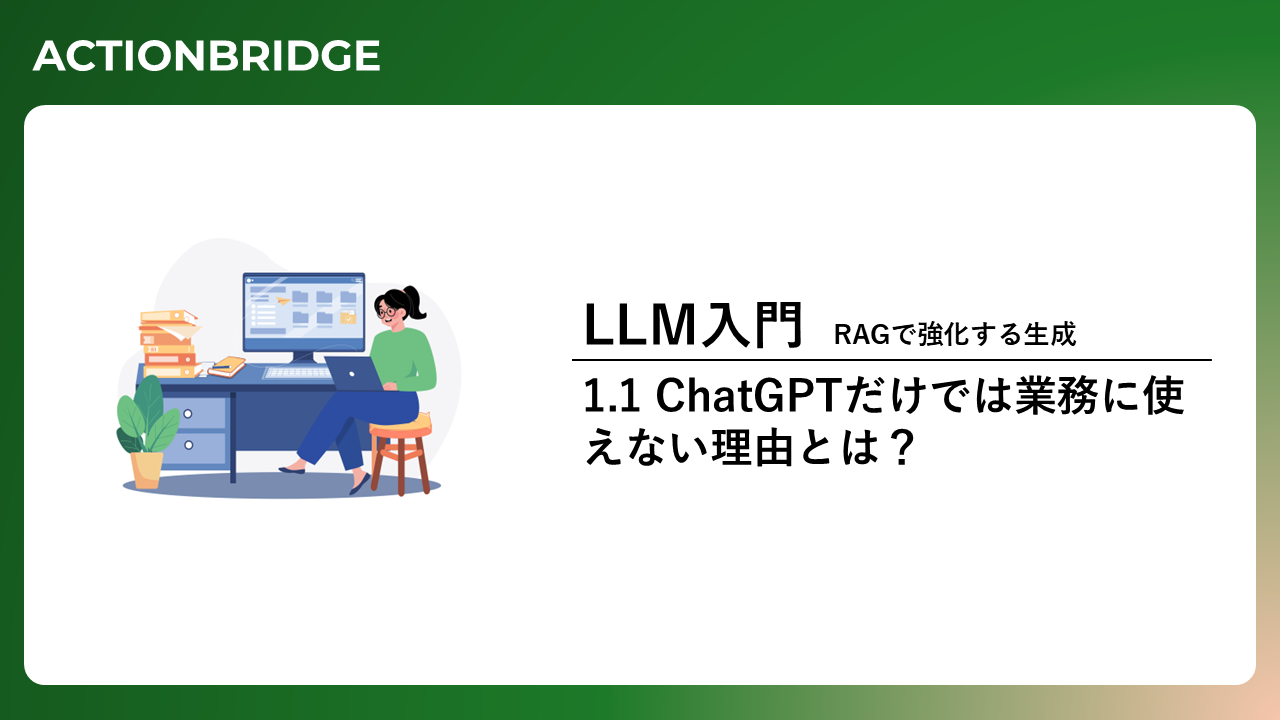 ACTIONBRIDGE

LLM入門 RAGで強化する生成

1.1 ChatGPTだけでは業務に使えない理由とは？